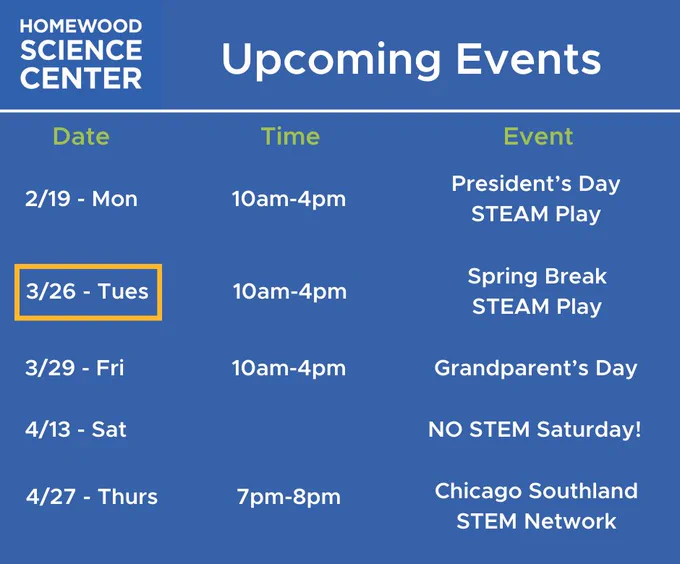 HOMEWOOD SCIENCE CENTER

Upcoming Events

| Date | Time | Event |
|---|---|---|
| 2/19 - Mon | 10am-4pm | President's Day STEAM Play |
| 3/26 - Tues | 10am-4pm | Spring Break STEAM Play |
| 3/29 - Fri | 10am-4pm | Grandparent's Day |
| 4/13 - Sat | | NO STEM Saturday! |
| 4/27 - Thurs | 7pm-8pm | Chicago Southland STEM Network |